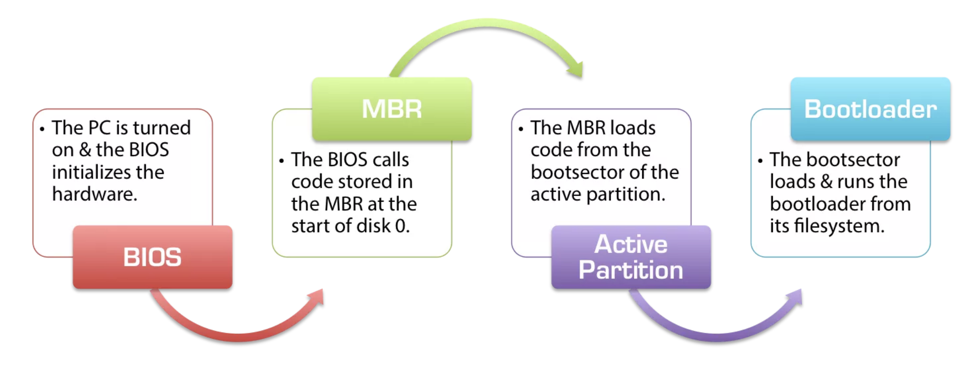 • The PC is turned on & the BIOS initializes the hardware.

BIOS

MBR

• The BIOS calls code stored in the MBR at the start of disk 0.

• The MBR loads code from the bootsector of the active partition.

Active Partition

Bootloader

• The bootsector loads & runs the bootloader from its filesystem.